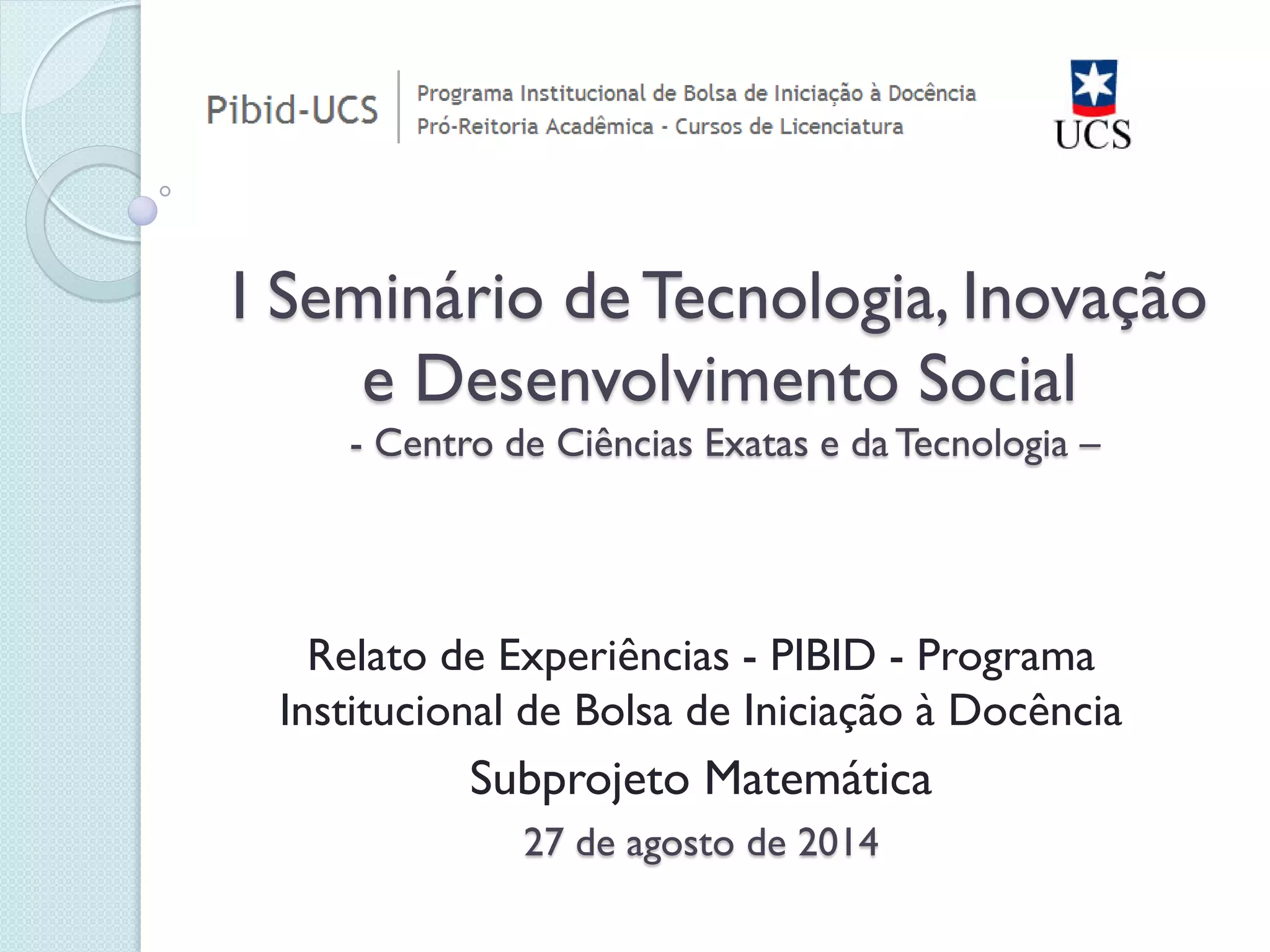 Pibid-UCS

Programa Institucional de Bolsa de Iniciação à Docência
Pró-Reitoria Acadêmica - Cursos de Licenciatura

UCS

I Seminário de Tecnologia, Inovação e Desenvolvimento Social
- Centro de Ciências Exatas e da Tecnologia –

Relato de Experiências - PIBID - Programa Institucional de Bolsa de Iniciação à Docência

Subprojeto Matemática

27 de agosto de 2014